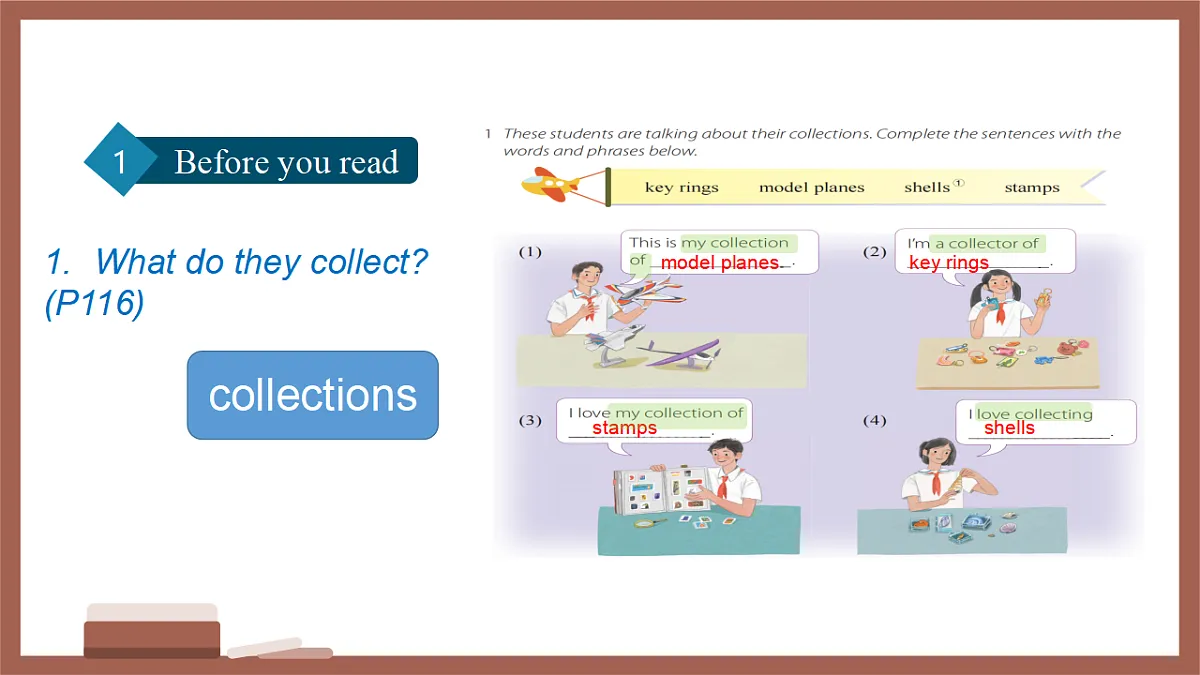 1 Before you read

1. What do they collect? (P116)

collections

1 These students are talking about their collections. Complete the sentences with the words and phrases below.

key rings model planes shells① stamps

(1) This is my collection of model planes.

(2) I'm a collector of key rings.

(3) I love my collection of stamps.

(4) I love collecting shells.